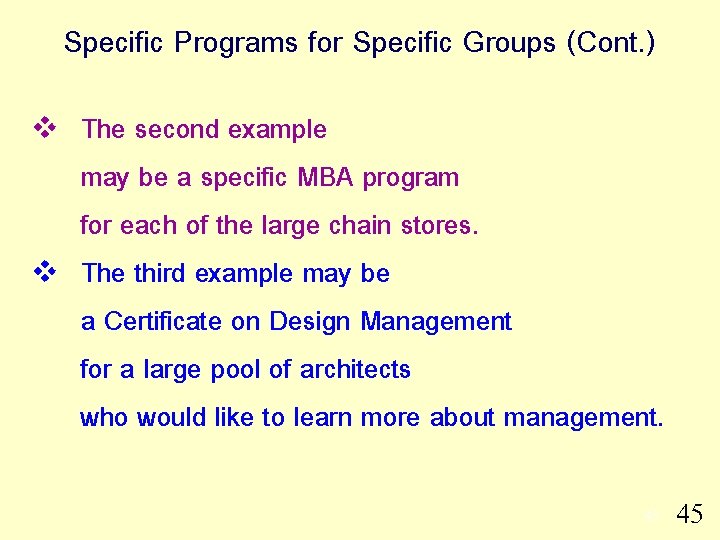 Specific Programs for Specific Groups (Cont.)

❖ The second example may be a specific MBA program for each of the large chain stores.

❖ The third example may be a Certificate on Design Management for a large pool of architects who would like to learn more about management.

45